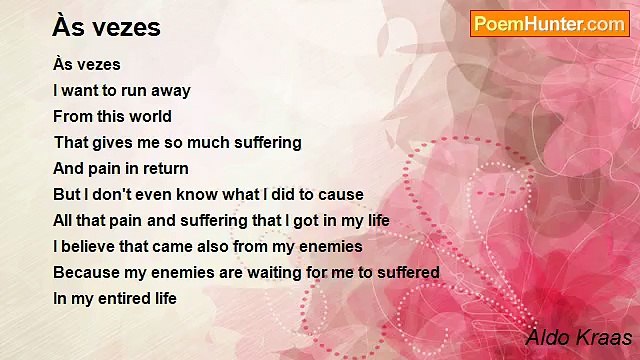 Às vezes

PoemHunter.com

Às vezes
I want to run away
From this world
That gives me so much suffering
And pain in return
But I don't even know what I did to cause
All that pain and suffering that I got in my life
I believe that came also from my enemies
Because my enemies are waiting for me to suffered
In my entired life

Aldo Kraas